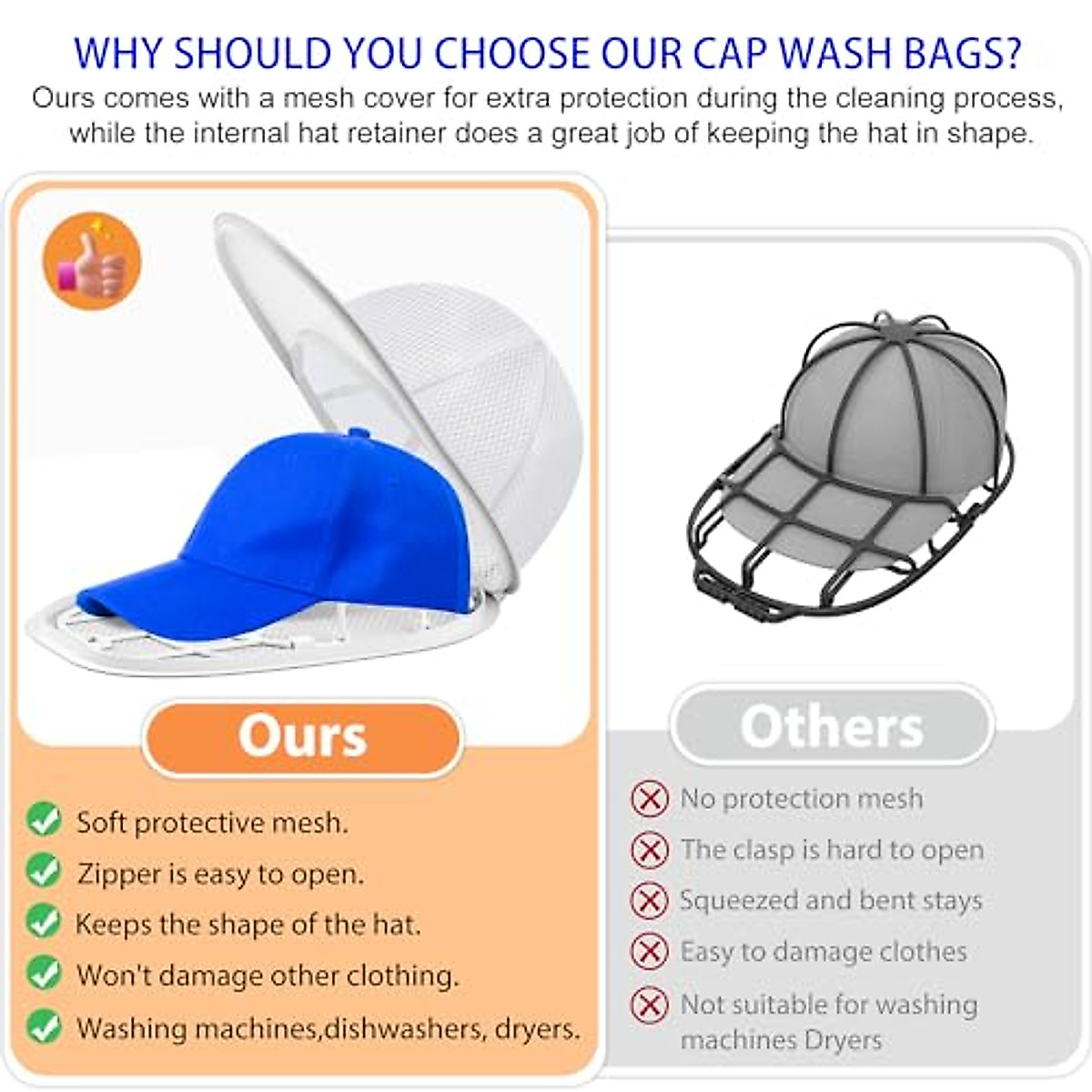 WHY SHOULD YOU CHOOSE OUR CAP WASH BAGS?

Ours comes with a mesh cover for extra protection during the cleaning process, while the internal hat retainer does a great job of keeping the hat in shape.

Ours

Soft protective mesh.

Zipper is easy to open.

Keeps the shape of the hat.

Won't damage other clothing.

Washing machines,dishwashers, dryers.

Others

No protection mesh

The clasp is hard to open

Squeezed and bent stays

Easy to damage clothes

Not suitable for washing machines Dryers